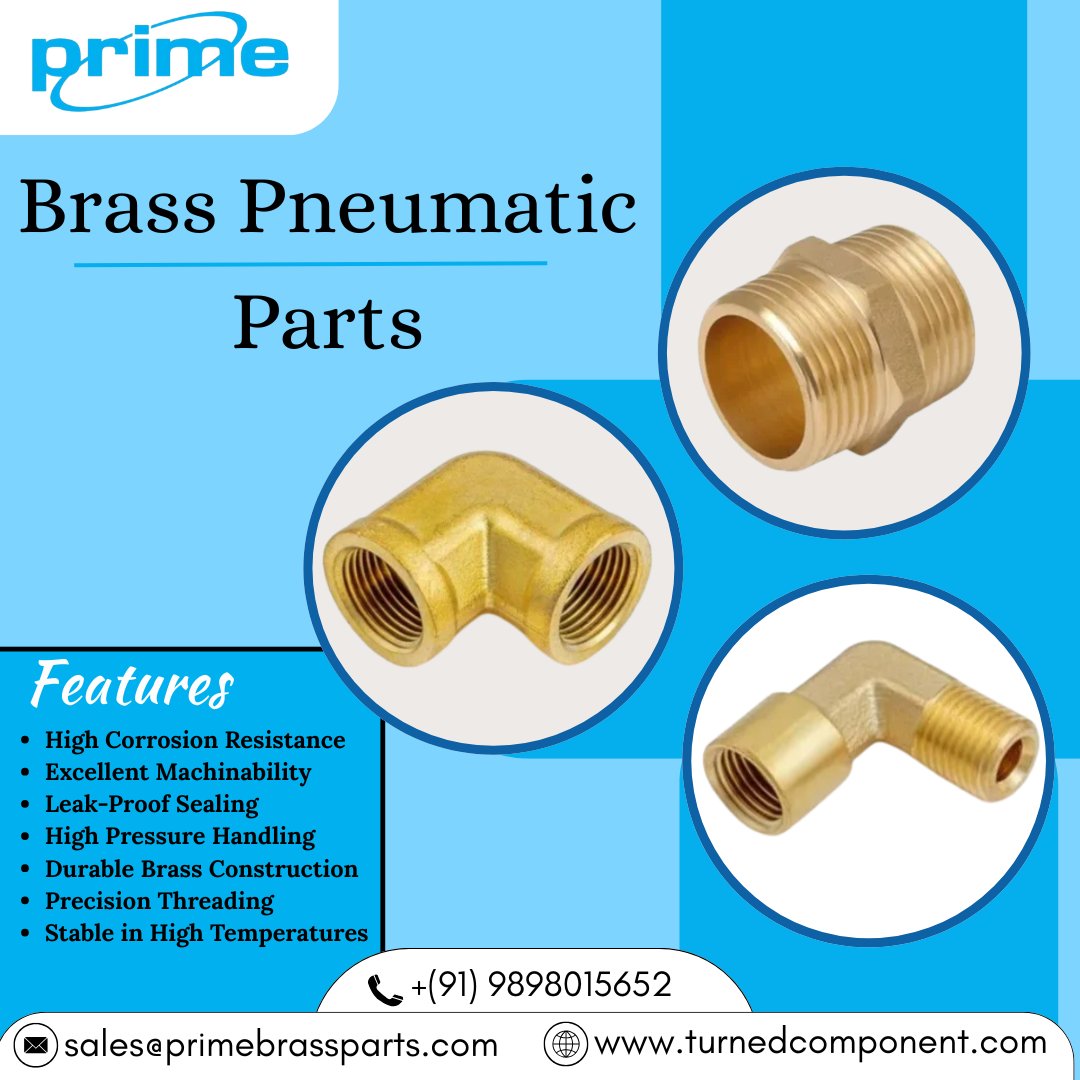 prime

Brass Pneumatic Parts

Features

- High Corrosion Resistance
- Excellent Machinability
- Leak-Proof Sealing
- High Pressure Handling
- Durable Brass Construction
- Precision Threading
- Stable in High Temperatures

+(91) 9898015652

sales@primebrassparts.com

www.turnedcomponent.com